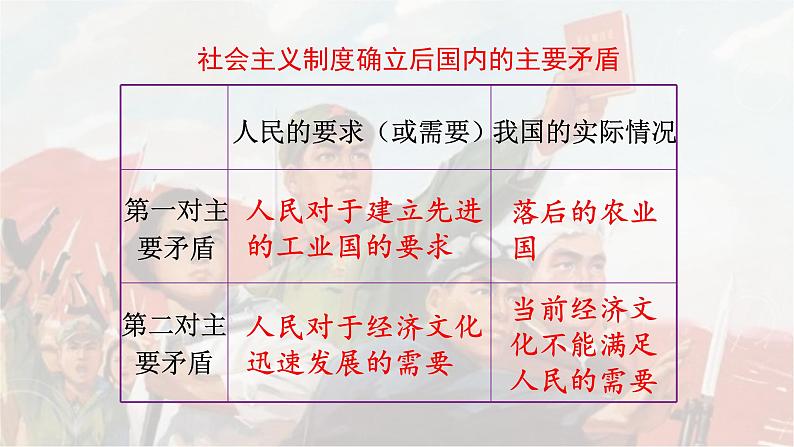 社会主义制度确立后国内的主要矛盾

|  | 人民的要求（或需要） | 我国的实际情况 |
|---|---|---|
| 第一对主要矛盾 | 人民对于建立先进的工业国的要求 | 落后的农业国 |
| 第二对主要矛盾 | 人民对于经济文化迅速发展的需要 | 当前经济文化不能满足人民的需要 |